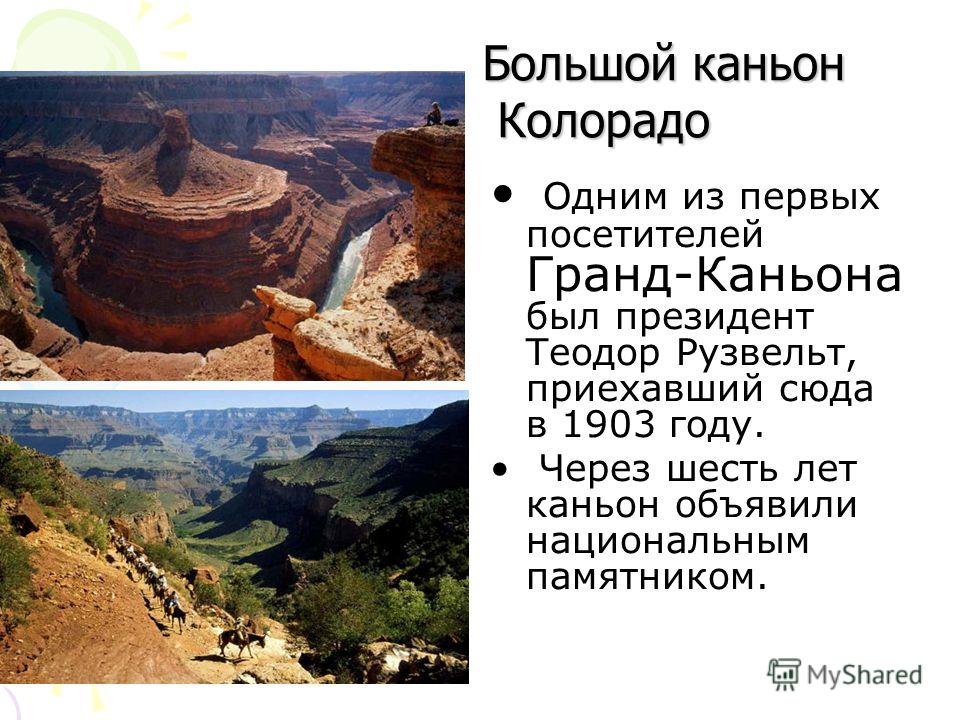 Большой каньон Колорадо

• Одним из первых посетителей Гранд-Каньона был президент Теодор Рузвельт, приехавший сюда в 1903 году.

• Через шесть лет каньон объявили национальным памятником.

MyShared